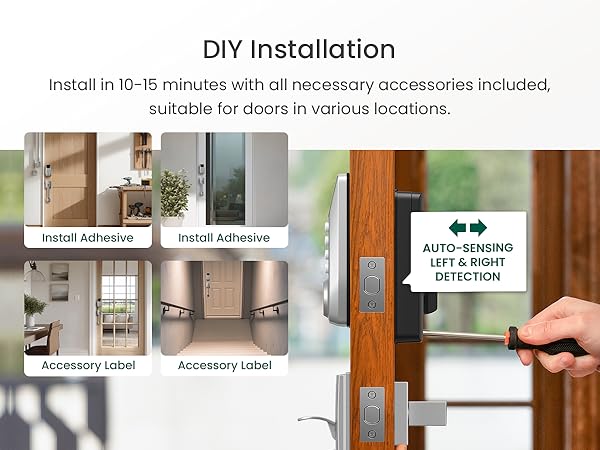 DIY Installation

Install in 10-15 minutes with all necessary accessories included, suitable for doors in various locations.

Install Adhesive

Install Adhesive

Accessory Label

Accessory Label

AUTO-SENSING LEFT & RIGHT DETECTION